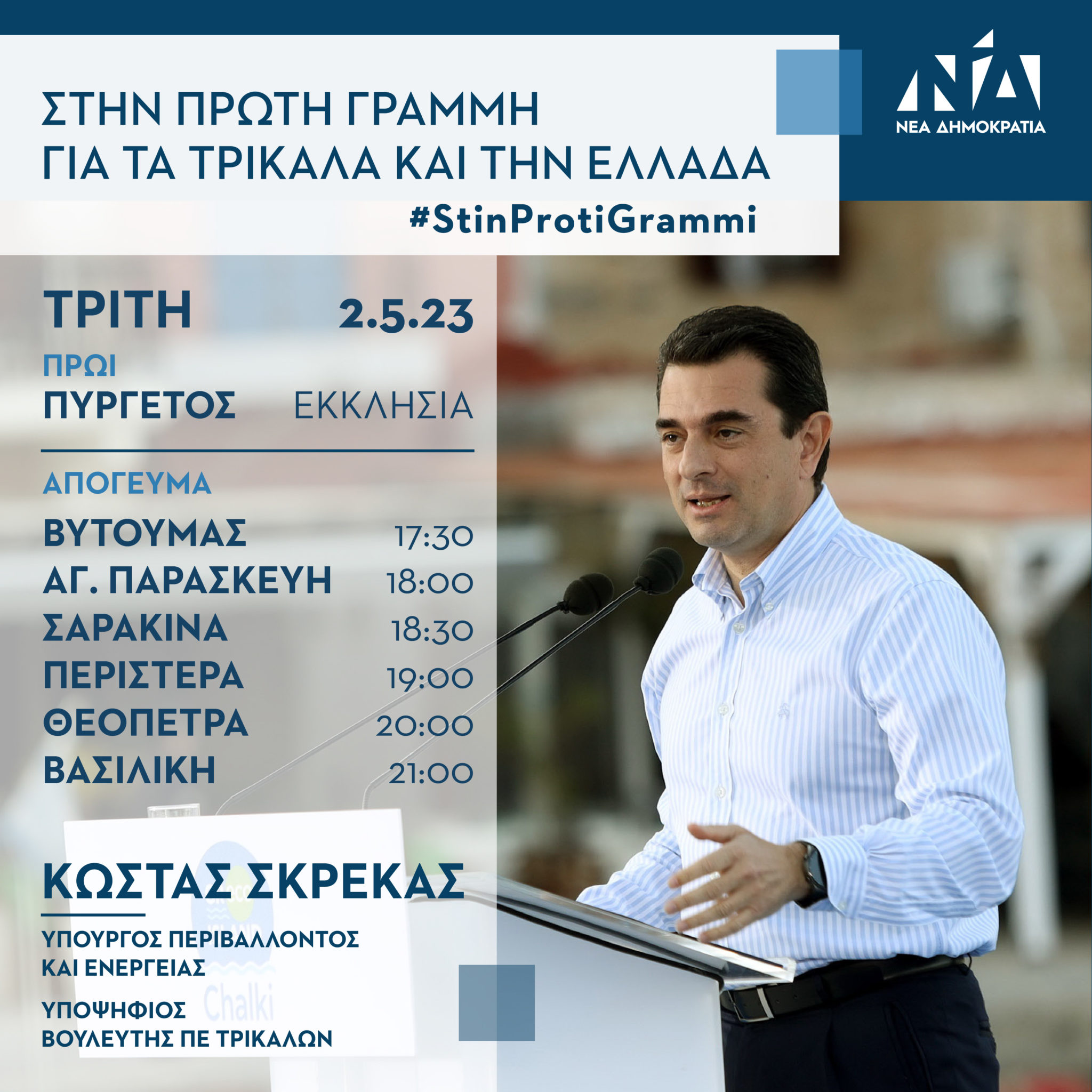 ΣΤΗΝ ΠΡΩΤΗ ΓΡΑΜΜΗ
ΓΙΑ ΤΑ ΤΡΙΚΑΛΑ ΚΑΙ ΤΗΝ ΕΛΛΑΔΑ
#StinProtiGrammi

ΝΔ
ΝΕΑ ΔΗΜΟΚΡΑΤΙΑ

ΤΡΙΤΗ 2.5.23

ΠΡΩΙ
ΠΥΡΓΕΤΟΣ ΕΚΚΛΗΣΙΑ

ΑΠΟΓΕΥΜΑ
ΒΥΤΟΥΜΑΣ 17:30
ΑΓ. ΠΑΡΑΣΚΕΥΗ 18:00
ΣΑΡΑΚΙΝΑ 18:30
ΠΕΡΙΣΤΕΡΑ 19:00
ΘΕΟΠΕΤΡΑ 20:00
ΒΑΣΙΛΙΚΗ 21:00

ΚΩΣΤΑΣ ΣΚΡΕΚΑΣ

ΥΠΟΥΡΓΟΣ ΠΕΡΙΒΑΛΛΟΝΤΟΣ
ΚΑΙ ΕΝΕΡΓΕΙΑΣ

ΥΠΟΨΗΦΙΟΣ
ΒΟΥΛΕΥΤΗΣ ΠΕ ΤΡΙΚΑΛΩΝ

Chalki